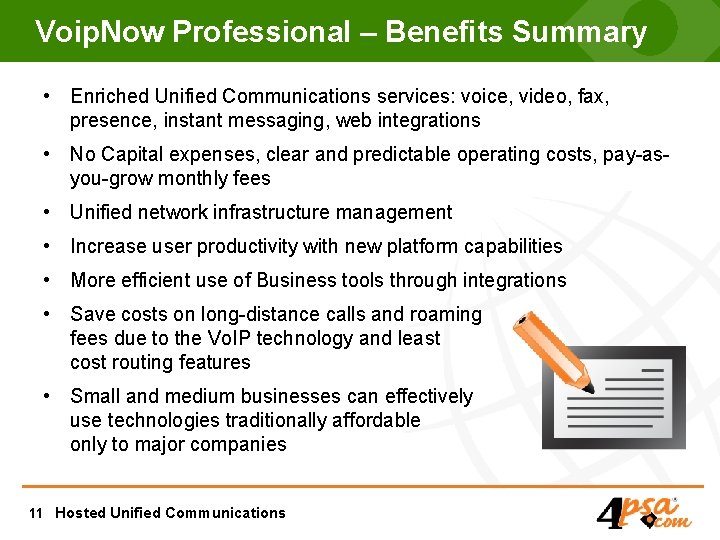 VoipNow Professional – Benefits Summary

• Enriched Unified Communications services: voice, video, fax, presence, instant messaging, web integrations

• No Capital expenses, clear and predictable operating costs, pay-as-you-grow monthly fees

• Unified network infrastructure management

• Increase user productivity with new platform capabilities

• More efficient use of Business tools through integrations

• Save costs on long-distance calls and roaming fees due to the VoIP technology and least cost routing features

• Small and medium businesses can effectively use technologies traditionally affordable only to major companies

11 Hosted Unified Communications

4psa.com